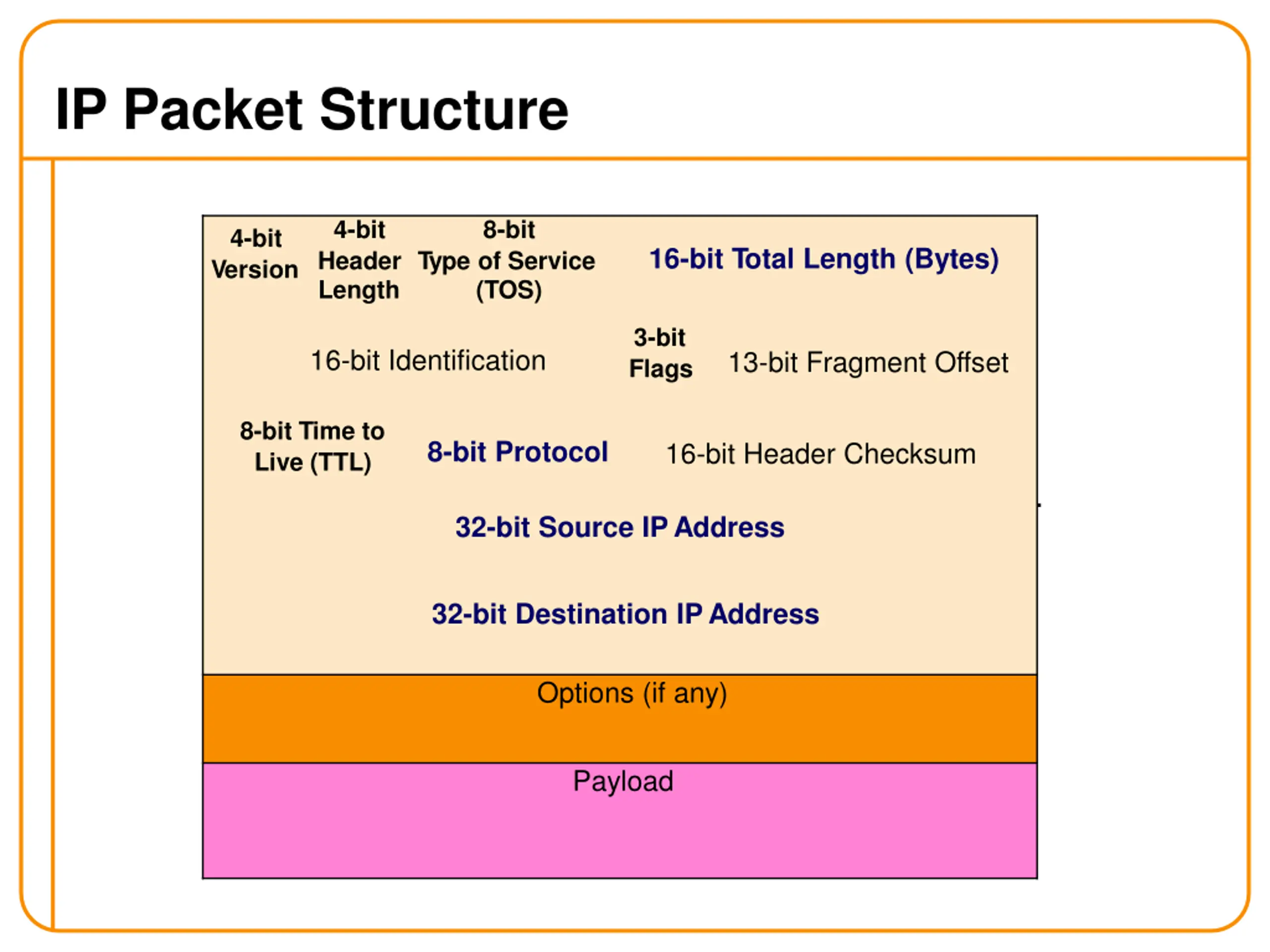 IP Packet Structure

4-bit Version

4-bit Header Length

8-bit Type of Service (TOS)

16-bit Total Length (Bytes)

16-bit Identification

3-bit Flags

13-bit Fragment Offset

8-bit Time to Live (TTL)

8-bit Protocol

16-bit Header Checksum

32-bit Source IP Address

32-bit Destination IP Address

Options (if any)

Payload